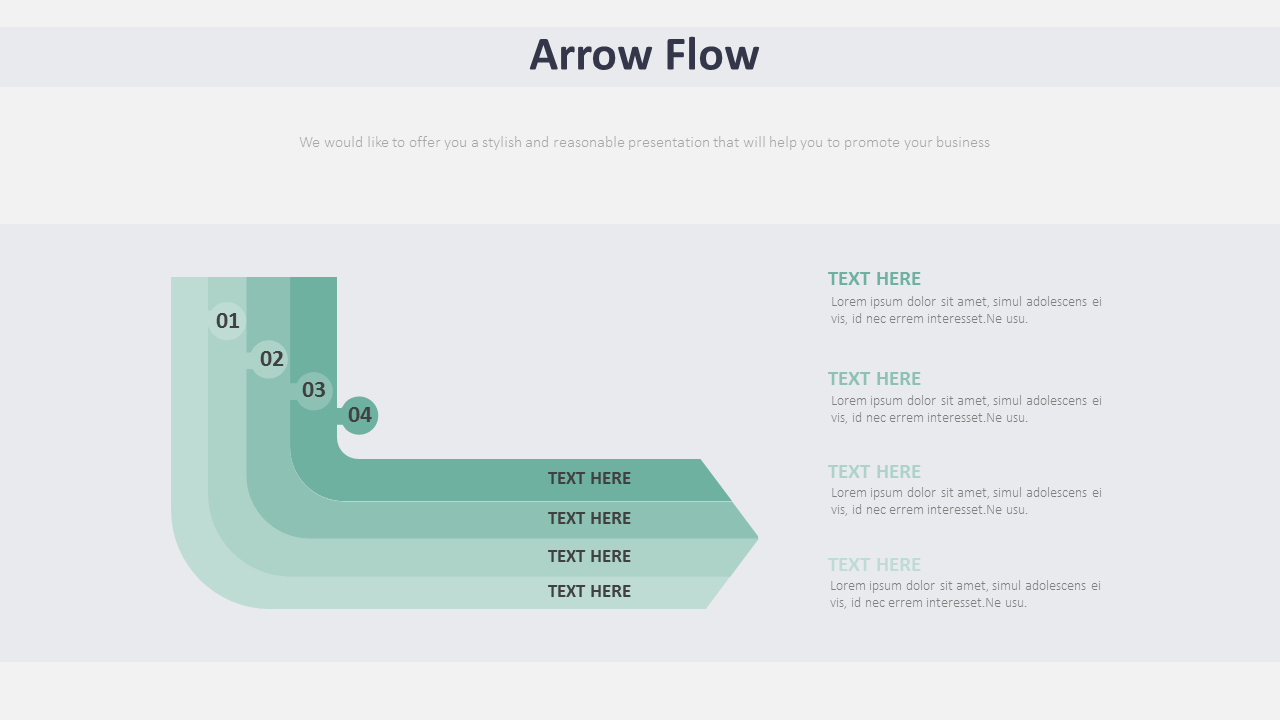 Arrow Flow

We would like to offer you a stylish and reasonable presentation that will help you to promote your business

01

02

03

04

TEXT HERE

TEXT HERE

TEXT HERE

TEXT HERE

TEXT HERE
Lorem ipsum dolor sit amet, simul adolescens ei vis, id nec errem interesset.Ne usu.

TEXT HERE
Lorem ipsum dolor sit amet, simul adolescens ei vis, id nec errem interesset.Ne usu.

TEXT HERE
Lorem ipsum dolor sit amet, simul adolescens ei vis, id nec errem interesset.Ne usu.

TEXT HERE
Lorem ipsum dolor sit amet, simul adolescens ei vis, id nec errem interesset.Ne usu.